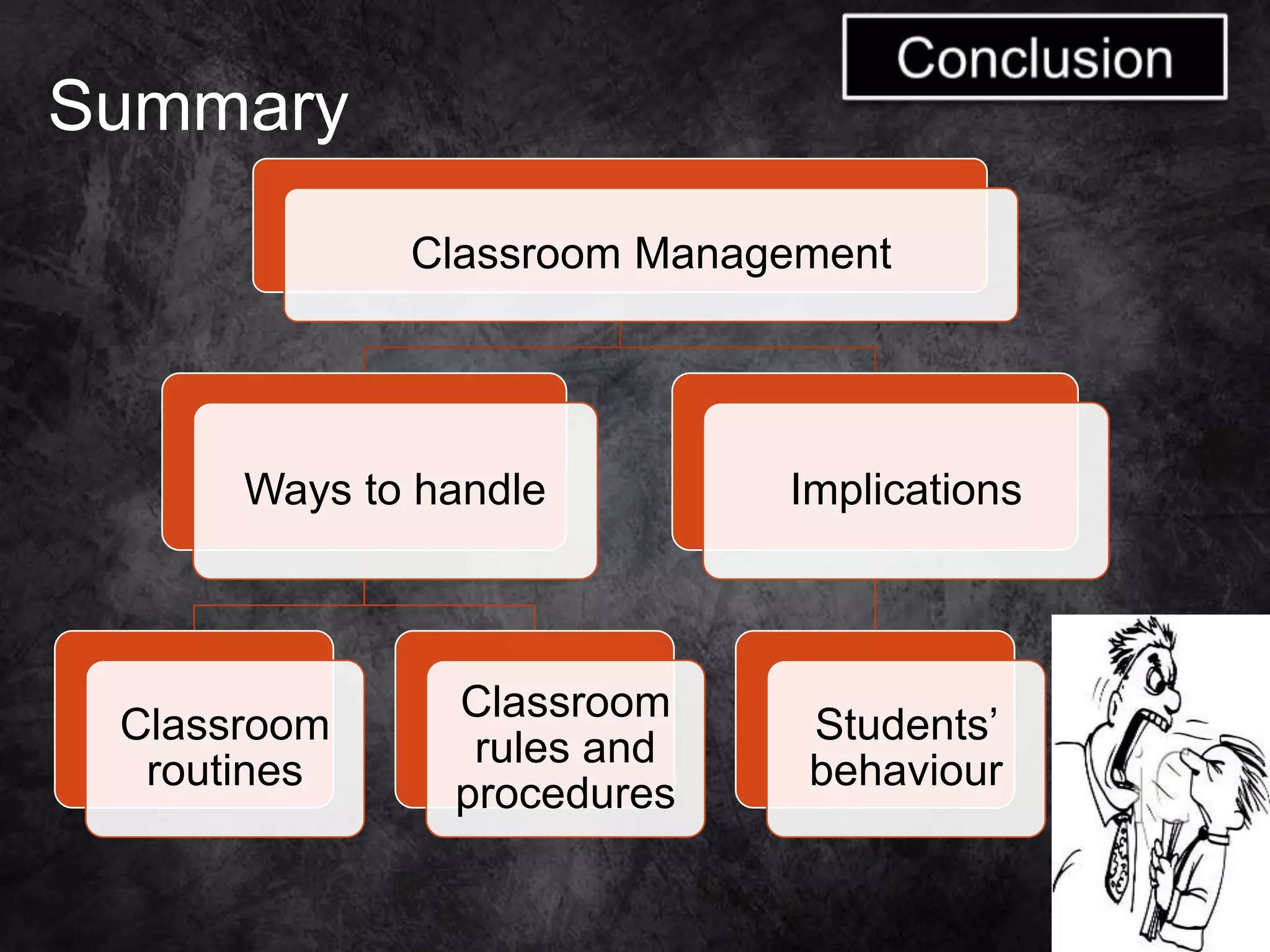 Conclusion

Summary

Classroom Management

Ways to handle

Implications

Classroom routines

Classroom rules and procedures

Students' behaviour